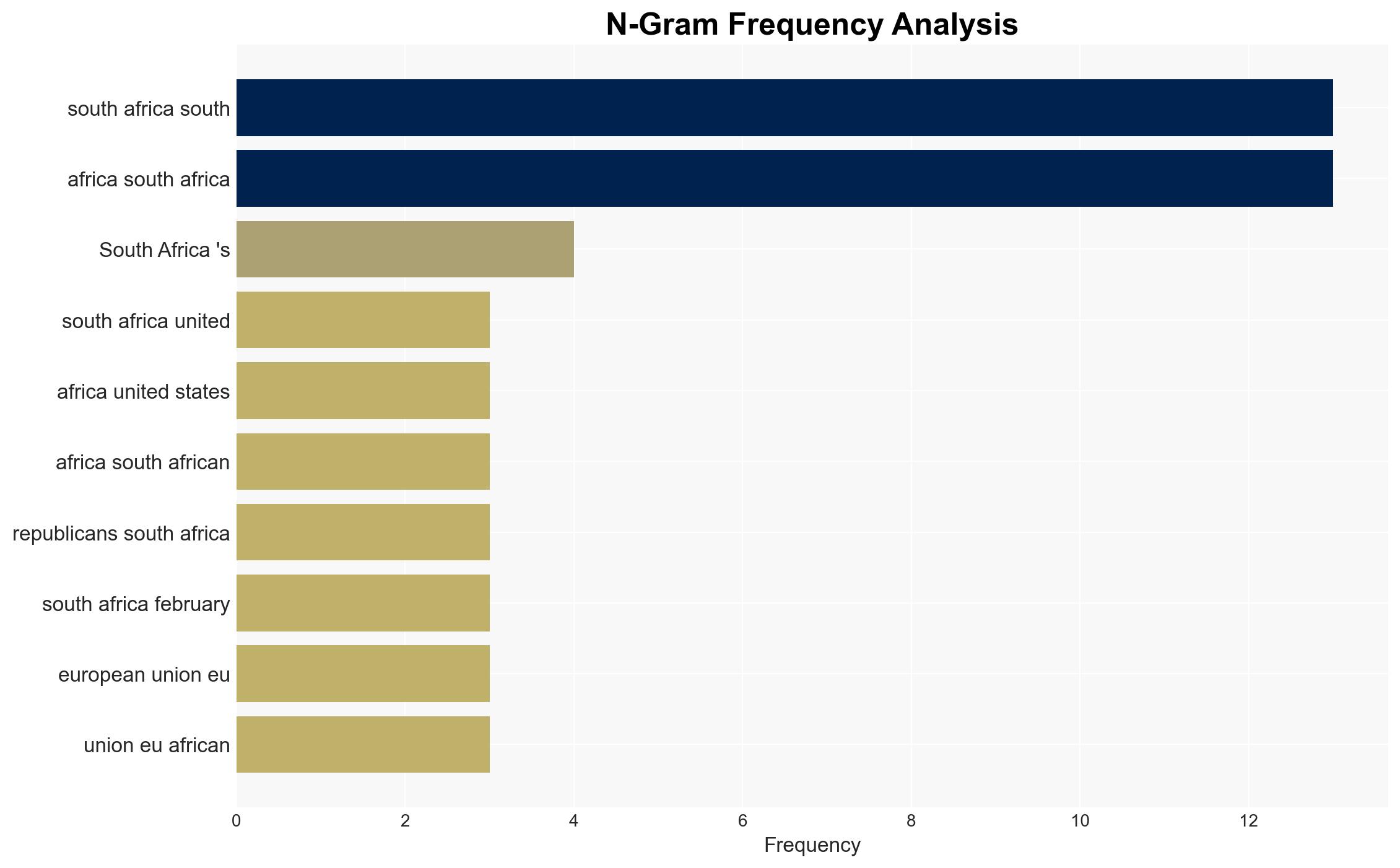 N-Gram Frequency Analysis

south africa south
africa south africa
South Africa 's
south africa united
africa united states
africa south african
republicans south africa
south africa february
european union eu
union eu african

0
2
4
6
8
10
12
Frequency